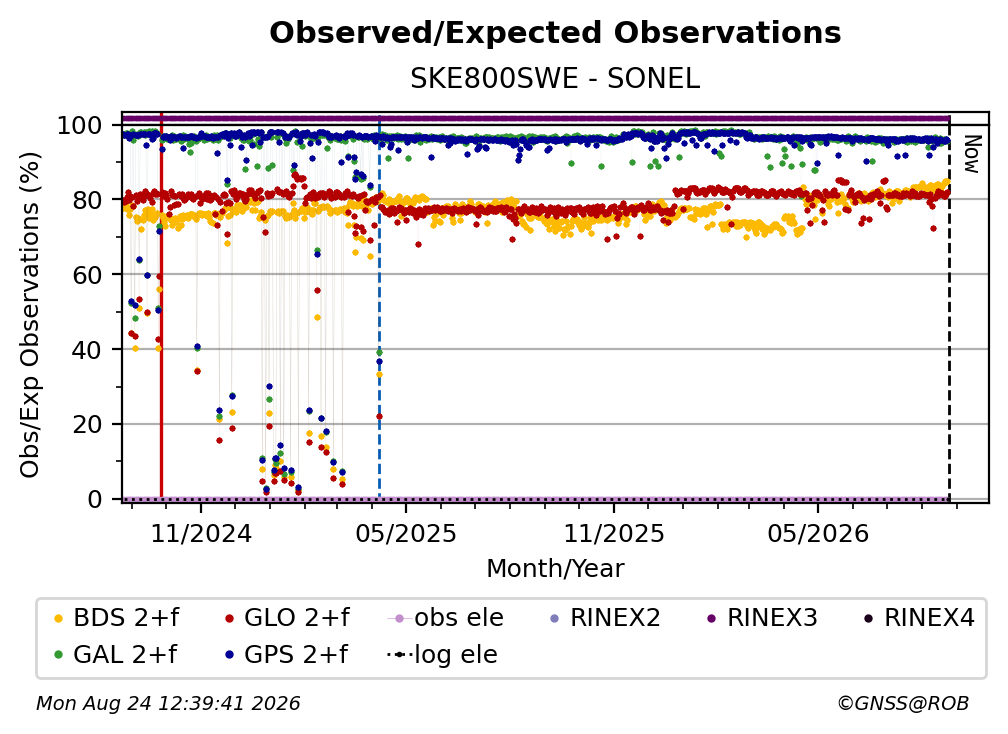 Observed/Expected Observations
SKE800SWE - SONEL

Obs/Exp Observations (%)

100
80
60
40
20
0

Now

11/2024
05/2025
11/2025
05/2026

Month/Year

BDS 2+f
GLO 2+f
obs ele
RINEX2
RINEX3
RINEX4
GAL 2+f
GPS 2+f
log ele

Mon Aug 24 12:39:41 2026
©GNSS@ROB